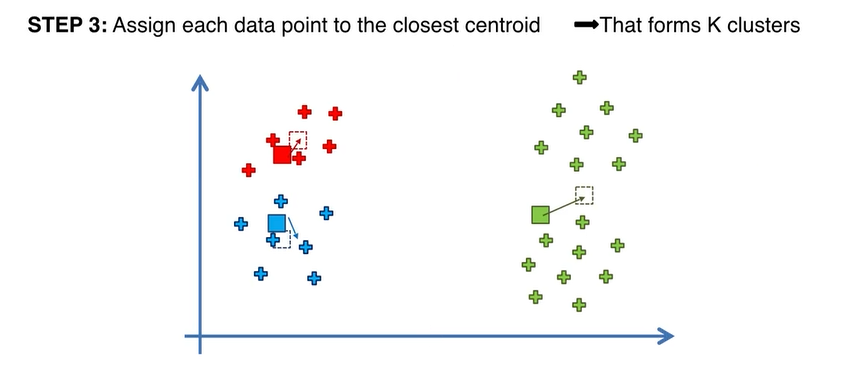 **STEP 3:** Assign each data point to the closest centroid ➡That forms K clusters